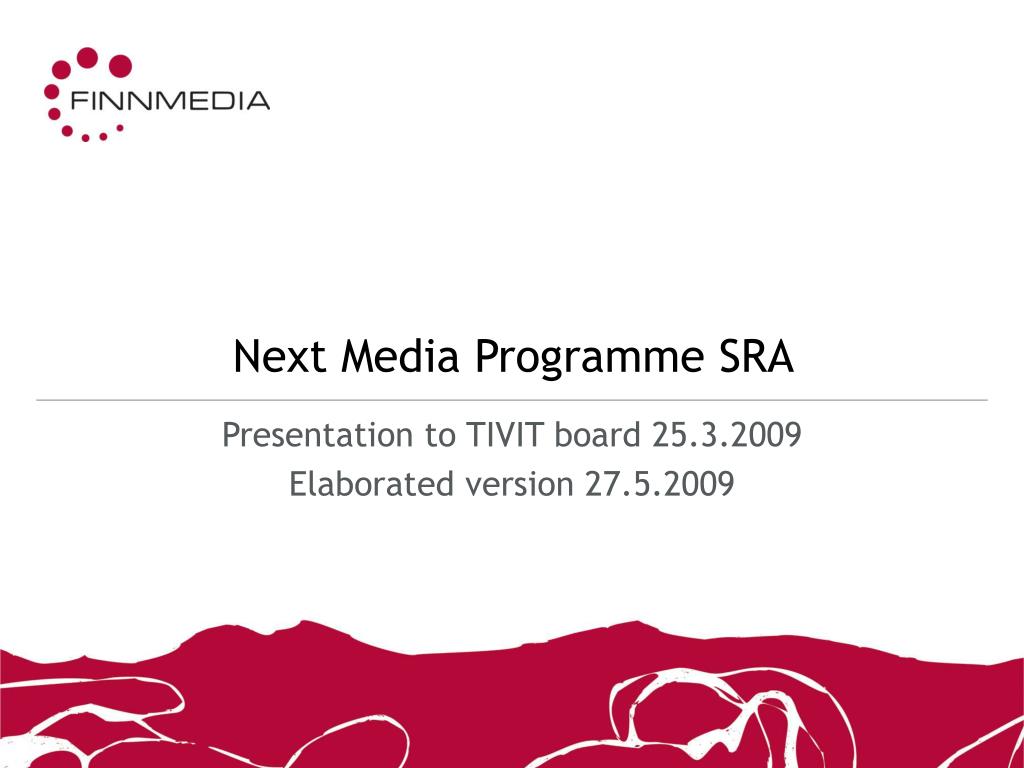 FINNMEDIA

Next Media Programme SRA

Presentation to TIVIT board 25.3.2009
Elaborated version 27.5.2009